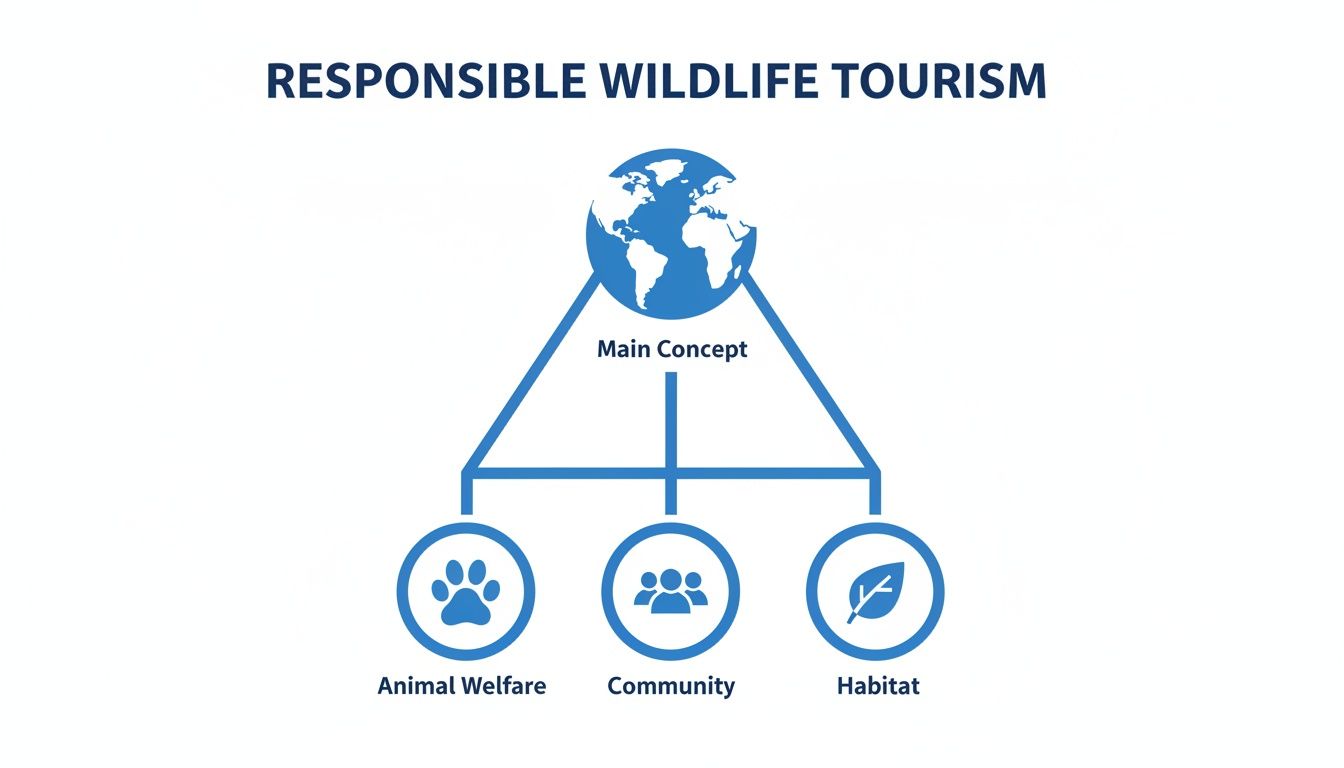 RESPONSIBLE WILDLIFE TOURISM

Main Concept

Animal Welfare

Community

Habitat